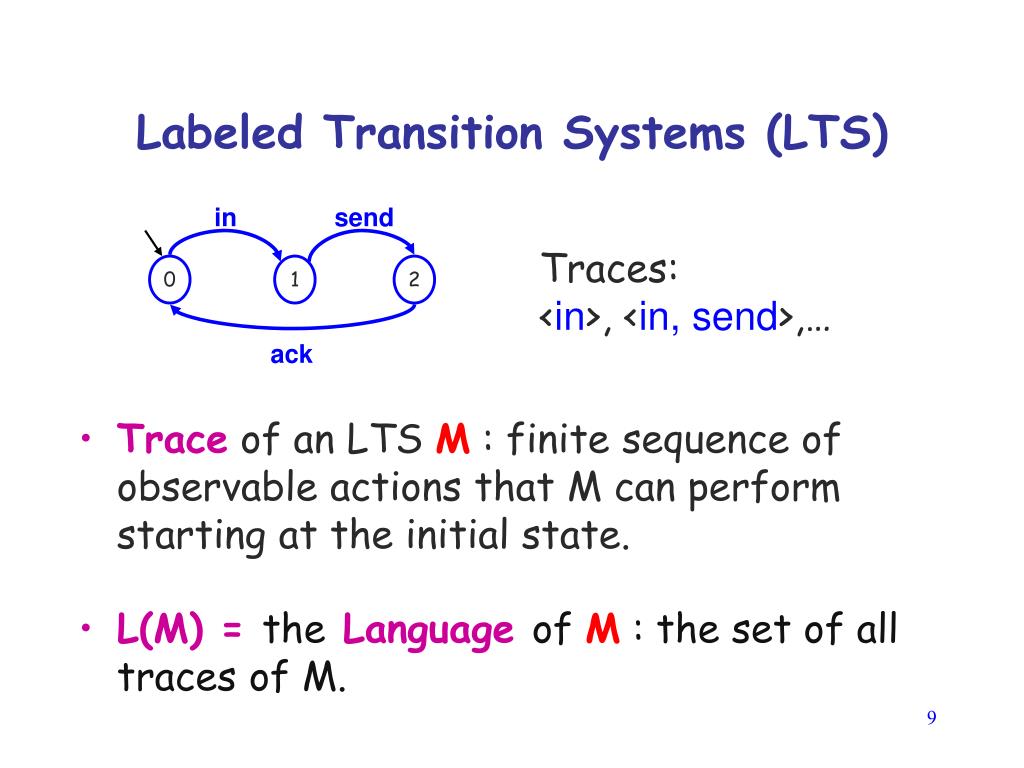 Labeled Transition Systems (LTS)

in
send
0
1
2
ack

Traces:
<in>, <in, send>,…

• Trace of an LTS M : finite sequence of observable actions that M can perform starting at the initial state.

• L(M) = the Language of M : the set of all traces of M.

9